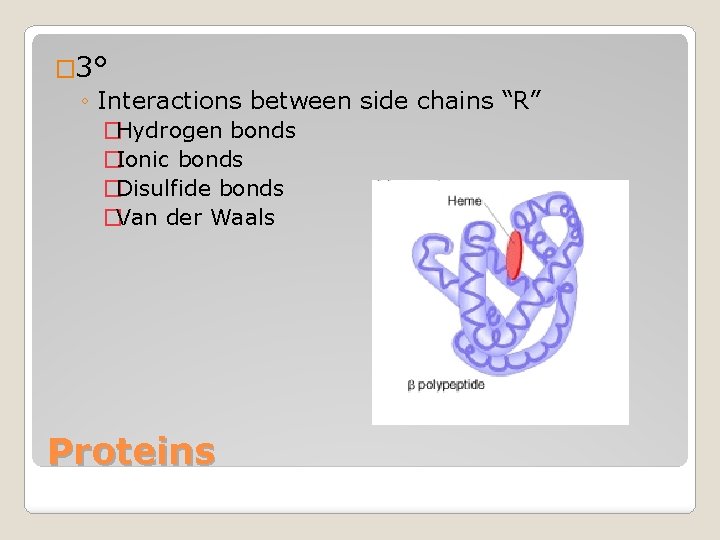 □3°

◦ Interactions between side chains “R”

□Hydrogen bonds

□Ionic bonds

□Disulfide bonds

□Van der Waals

Heme

β polypeptide

Proteins